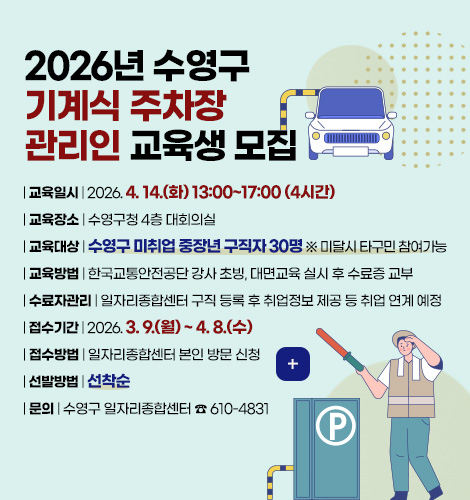 2026년 수영구
기계식 주차장
관리인 교육생 모집

| 교육일시 | 2026. 4. 14.(화) 13:00~17:00 (4시간)

| 교육장소 | 수영구청 4층 대회의실

| 교육대상 | 수영구 미취업 중장년 구직자 30명 ※ 미달시 타구민 참여가능

| 교육방법 | 한국교통안전공단 강사 초빙, 대면교육 실시 후 수료증 교부

| 수료자관리 | 일자리종합센터 구직 등록 후 취업정보 제공 등 취업 연계 예정

| 접수기간 | 2026. 3. 9.(월) ~ 4. 8.(수)

| 접수방법 | 일자리종합센터 본인 방문 신청

| 선발방법 | 선착순

| 문의 | 수영구 일자리종합센터 ☎ 610-4831

+

P